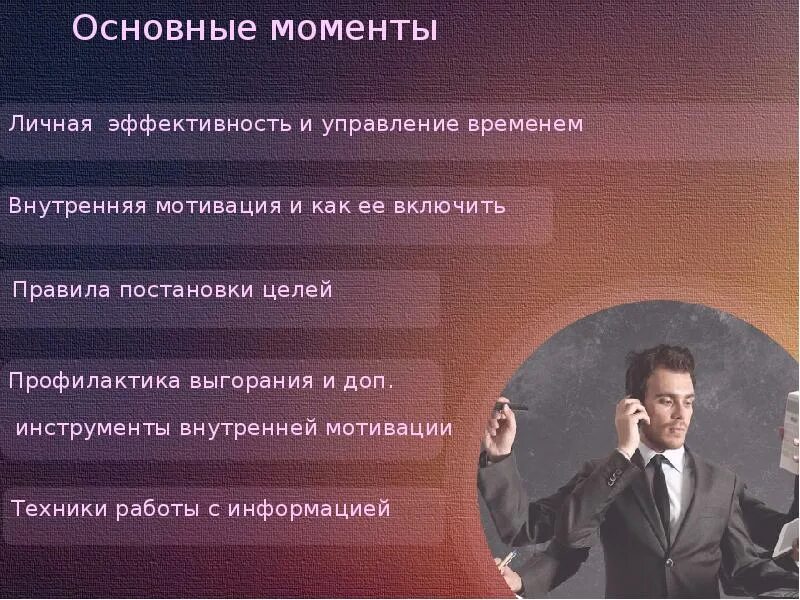 Основные моменты

Личная эффективность и управление временем

Внутренняя мотивация и как ее включить

Правила постановки целей

Профилактика выгорания и доп. инструменты внутренней мотивации

Техники работы с информацией